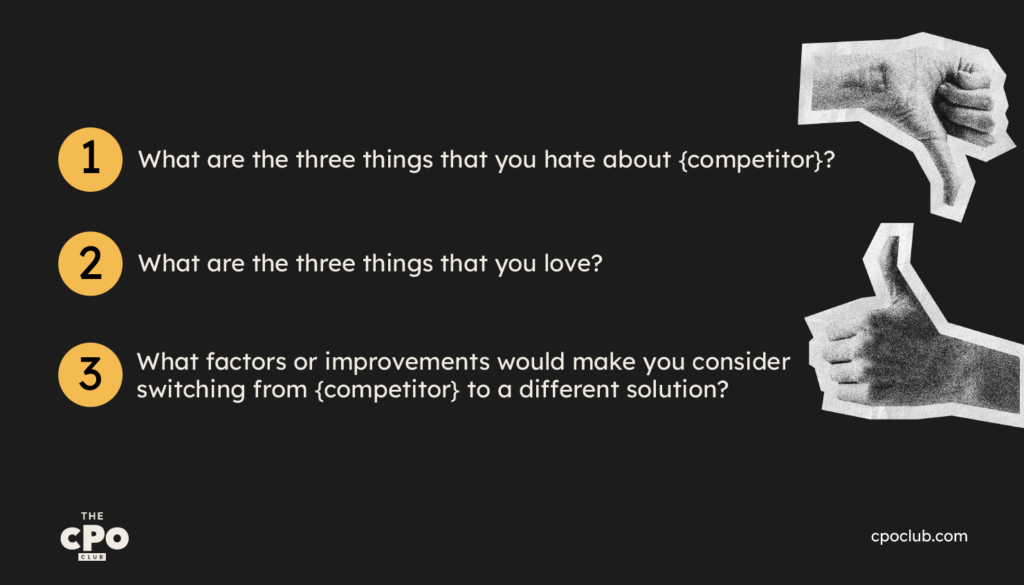 1 What are the three things that you hate about {competitor}?

2 What are the three things that you love?

3 What factors or improvements would make you consider switching from {competitor} to a different solution?

THE CPO CLUB

cpoclub.com